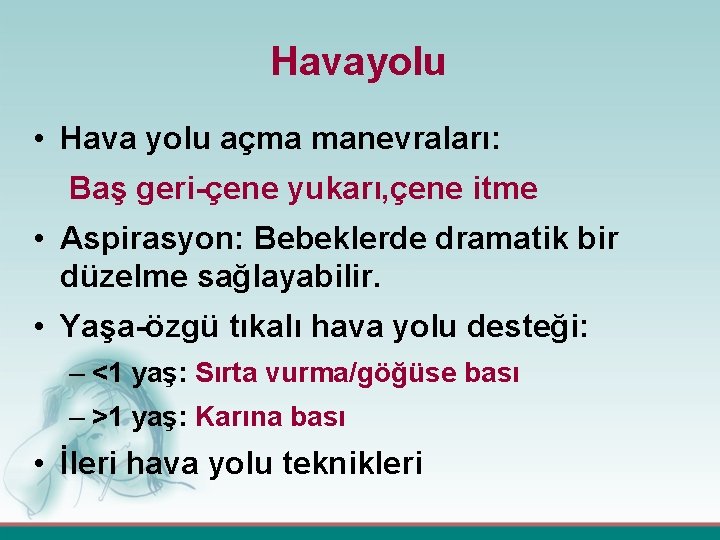 Havayolu

• Hava yolu açma manevraları:

Baş geri-çene yukarı,çene itme

• Aspirasyon: Bebeklerde dramatik bir düzelme sağlayabilir.

• Yaşa-özgü tıkalı hava yolu desteği:

– <1 yaş: Sırta vurma/göğüse bası

– >1 yaş: Karına bası

• İleri hava yolu teknikleri